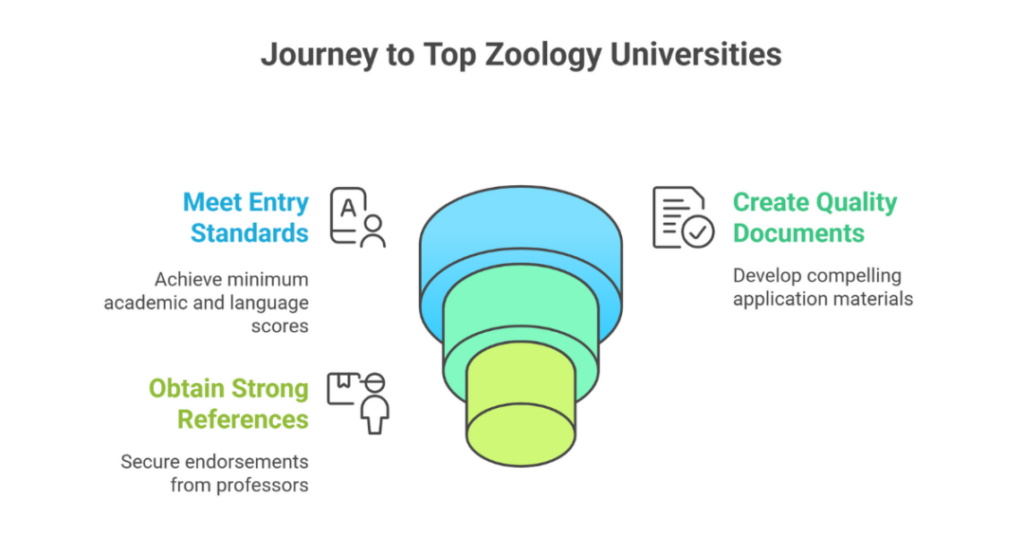 Journey to Top Zoology Universities

Meet Entry Standards

Achieve minimum academic and language scores

Create Quality Documents

Develop compelling application materials

Obtain Strong References

Secure endorsements from professors